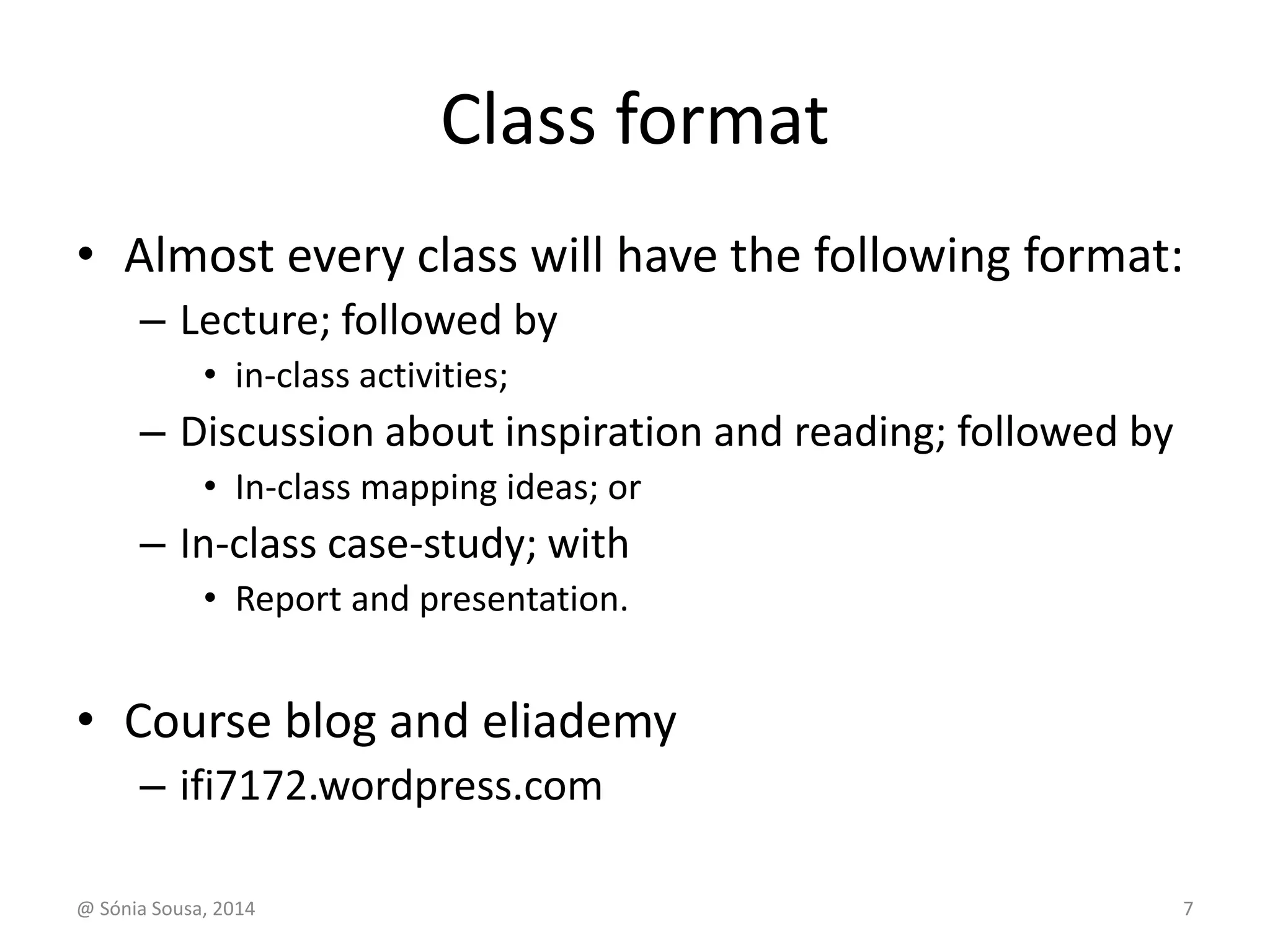 Class format

• Almost every class will have the following format:
 – Lecture; followed by
  • in-class activities;
 – Discussion about inspiration and reading; followed by
  • In-class mapping ideas; or
 – In-class case-study; with
  • Report and presentation.

• Course blog and eliademy
 – ifi7172.wordpress.com

@ Sónia Sousa, 2014

7